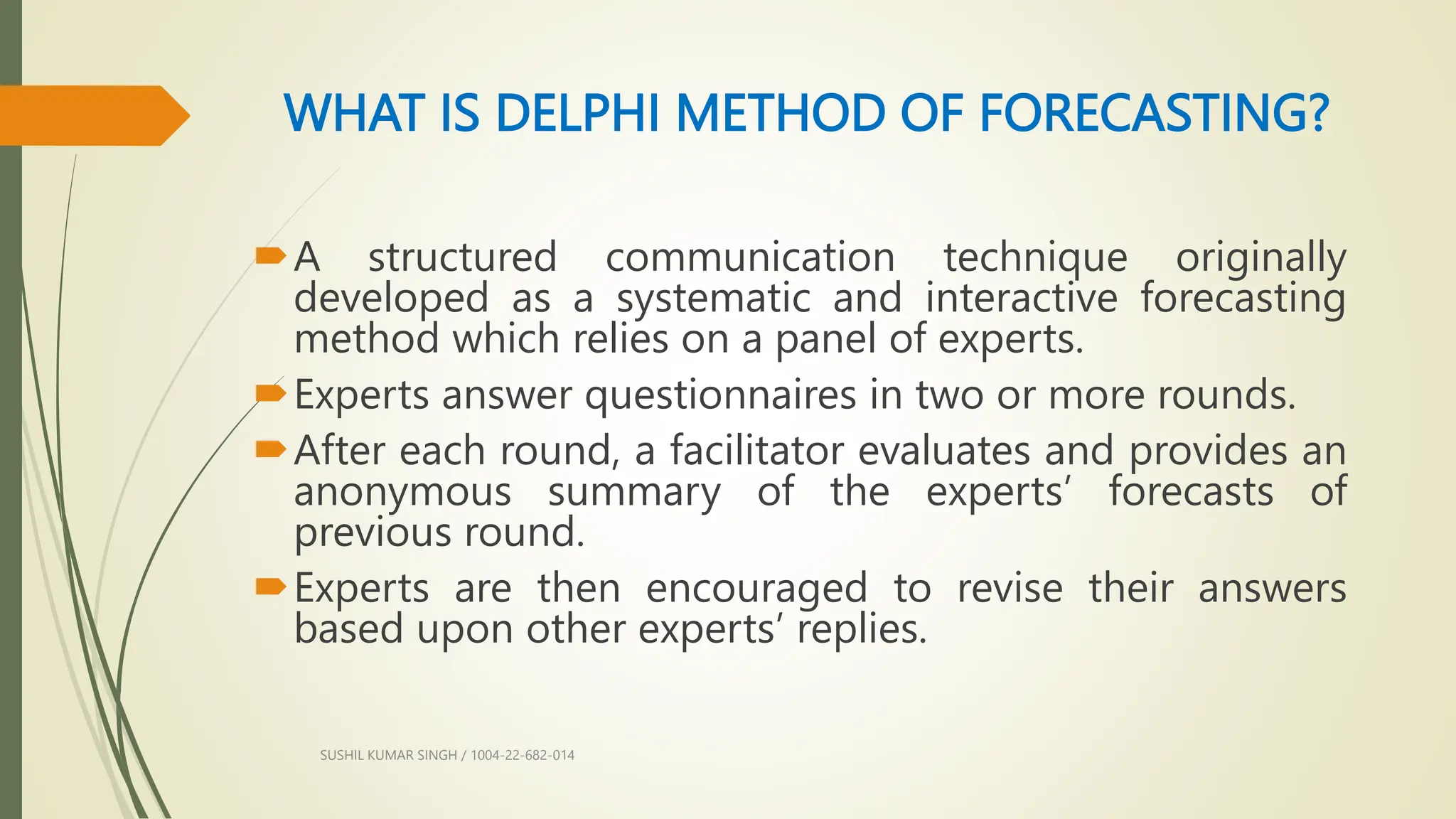 WHAT IS DELPHI METHOD OF FORECASTING?

A structured communication technique originally developed as a systematic and interactive forecasting method which relies on a panel of experts.

Experts answer questionnaires in two or more rounds.

After each round, a facilitator evaluates and provides an anonymous summary of the experts' forecasts of previous round.

Experts are then encouraged to revise their answers based upon other experts' replies.

SUSHIL KUMAR SINGH / 1004-22-682-014